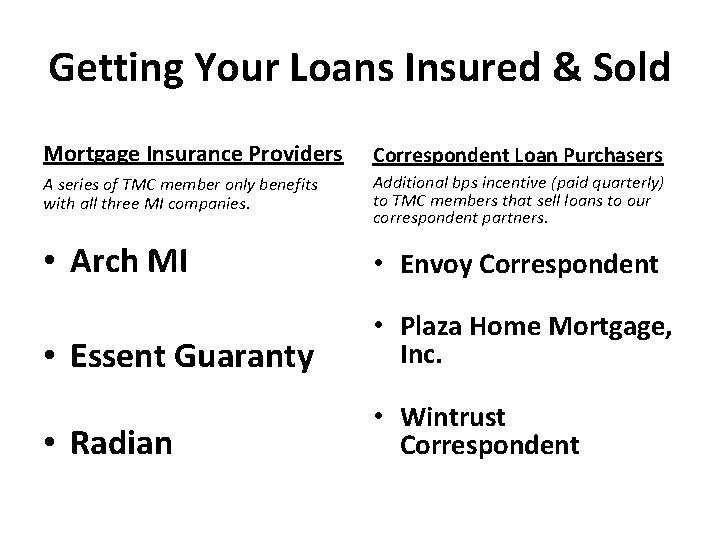 Getting Your Loans Insured & Sold

Mortgage Insurance Providers

A series of TMC member only benefits with all three MI companies.

• Arch MI

• Essent Guaranty

• Radian

Correspondent Loan Purchasers

Additional bps incentive (paid quarterly) to TMC members that sell loans to our correspondent partners.

• Envoy Correspondent

• Plaza Home Mortgage, Inc.

• Wintrust Correspondent